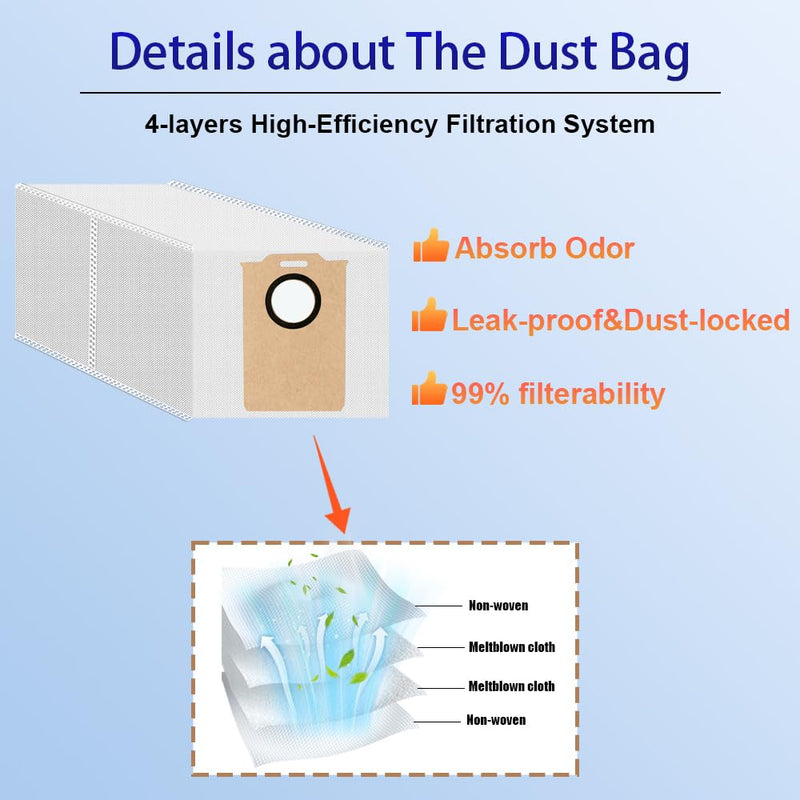 Details about The Dust Bag

4-layers High-Efficiency Filtration System

Absorb Odor

Leak-proof&Dust-locked

99% filterability

Non-woven

Meltblown cloth

Meltblown cloth

Non-woven